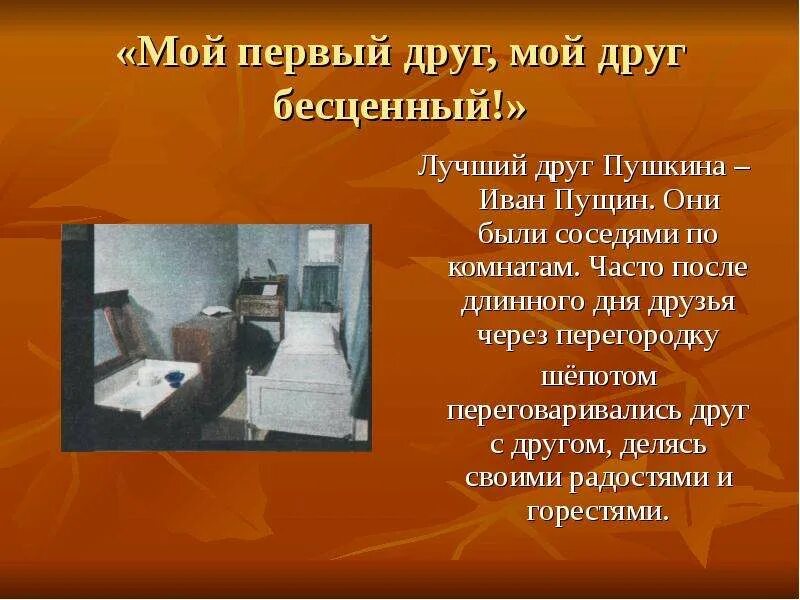 «Мой первый друг, мой друг бесценный!»

Лучший друг Пушкина – Иван Пущин. Они были соседями по комнатам. Часто после длинного дня друзья через перегородку

шёпотом переговаривались друг с другом, делясь своими радостями и горестями.